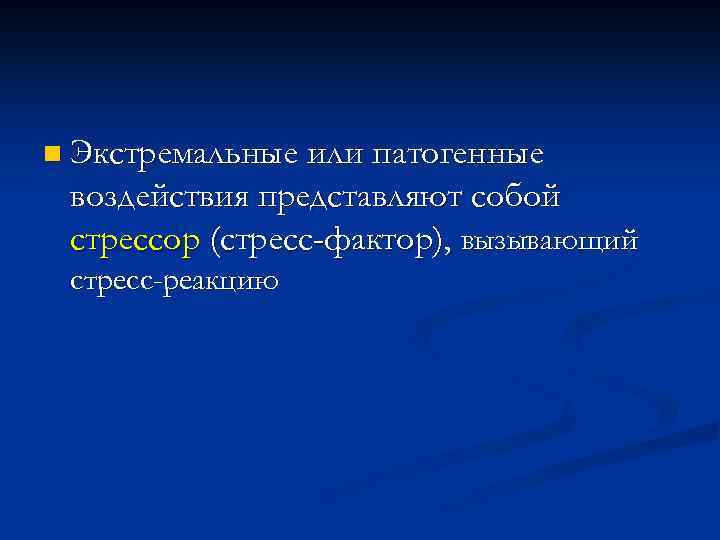 Экстремальные или патогенные воздействия представляют собой стрессор (стресс-фактор), вызывающий стресс-реакцию